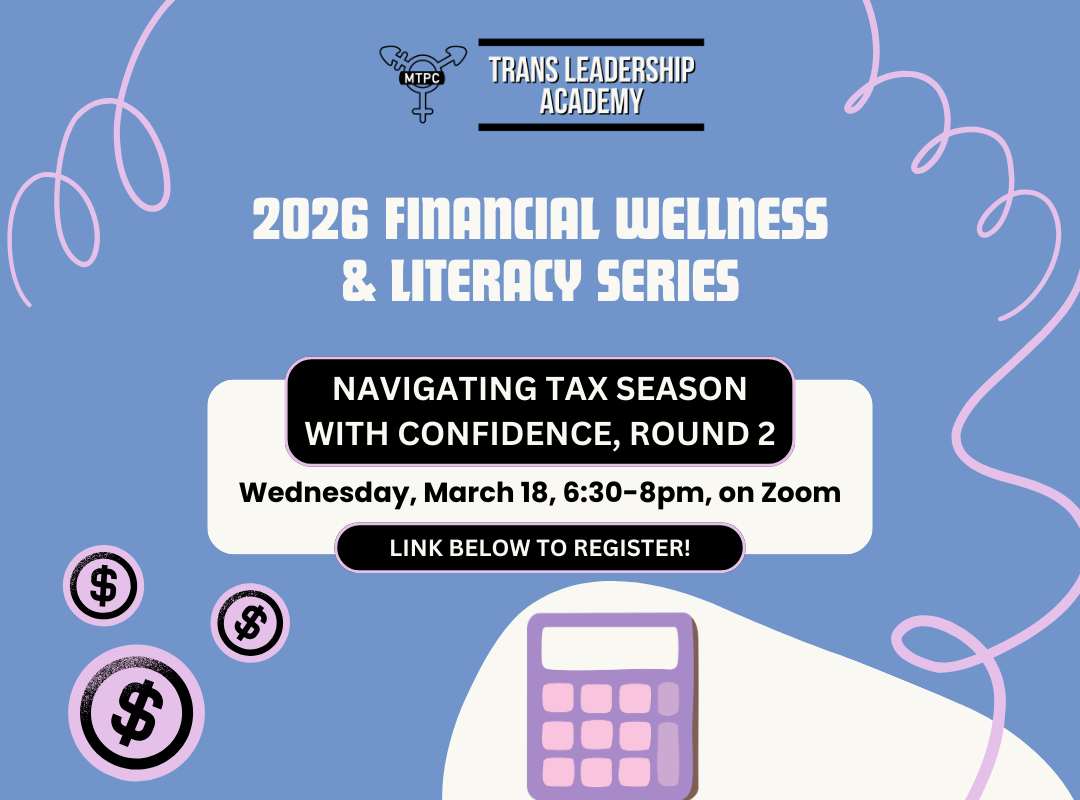 MTPC

TRANS LEADERSHIP ACADEMY

2026 FINANCIAL WELLNESS & LITERACY SERIES

NAVIGATING TAX SEASON WITH CONFIDENCE, ROUND 2

Wednesday, March 18, 6:30-8pm, on Zoom

LINK BELOW TO REGISTER!

$

$

$